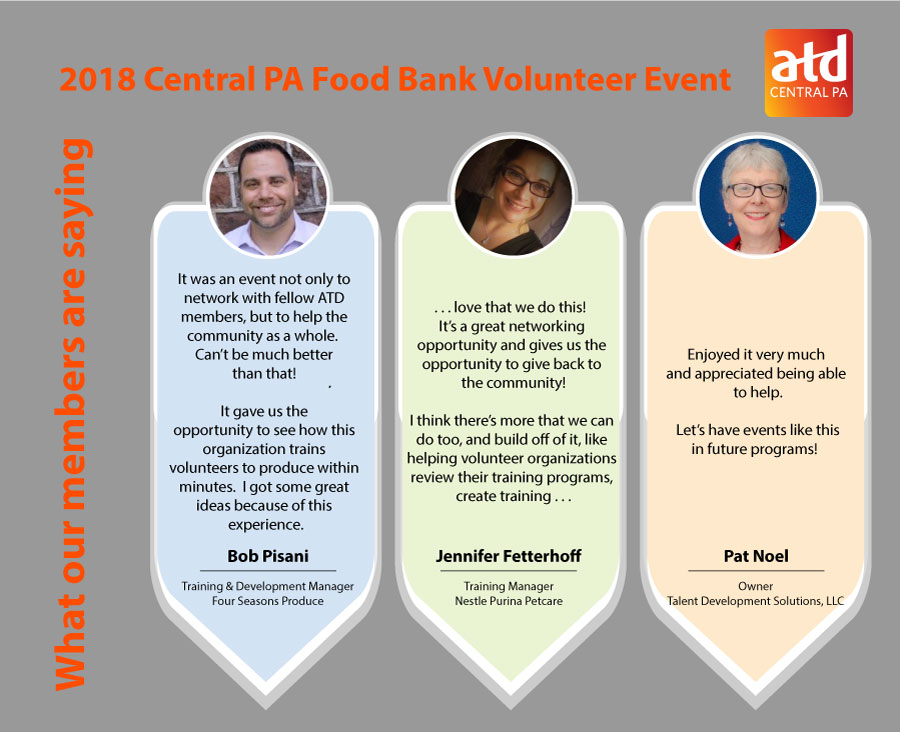 2018 Central PA Food Bank Volunteer Event

atd
CENTRAL PA

What our members are saying

It was an event not only to network with fellow ATD members, but to help the community as a whole. Can't be much better than that!

It gave us the opportunity to see how this organization trains volunteers to produce within minutes. I got some great ideas because of this experience.

Bob Pisani

Training & Development Manager
Four Seasons Produce

. . . love that we do this! It's a great networking opportunity and gives us the opportunity to give back to the community!

I think there's more that we can do too, and build off of it, like helping volunteer organizations review their training programs, create training . . .

Jennifer Fetterhoff

Training Manager
Nestle Purina Petcare

Enjoyed it very much and appreciated being able to help.

Let's have events like this in future programs!

Pat Noel

Owner
Talent Development Solutions, LLC